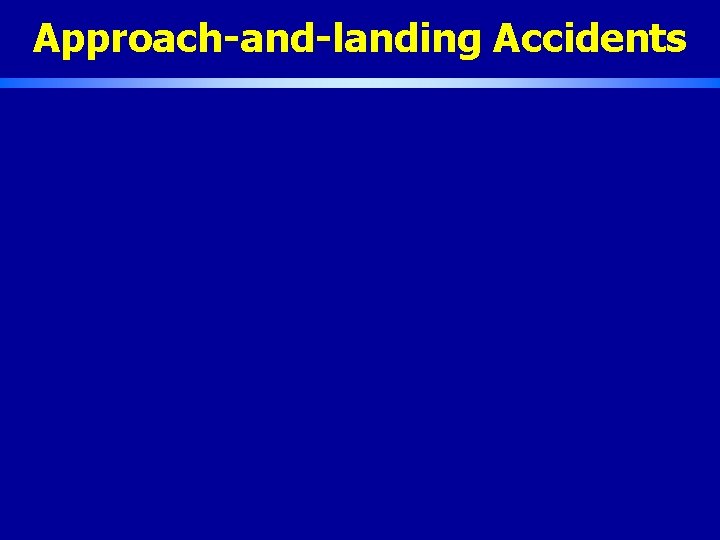 Approach-and-landing Accidents